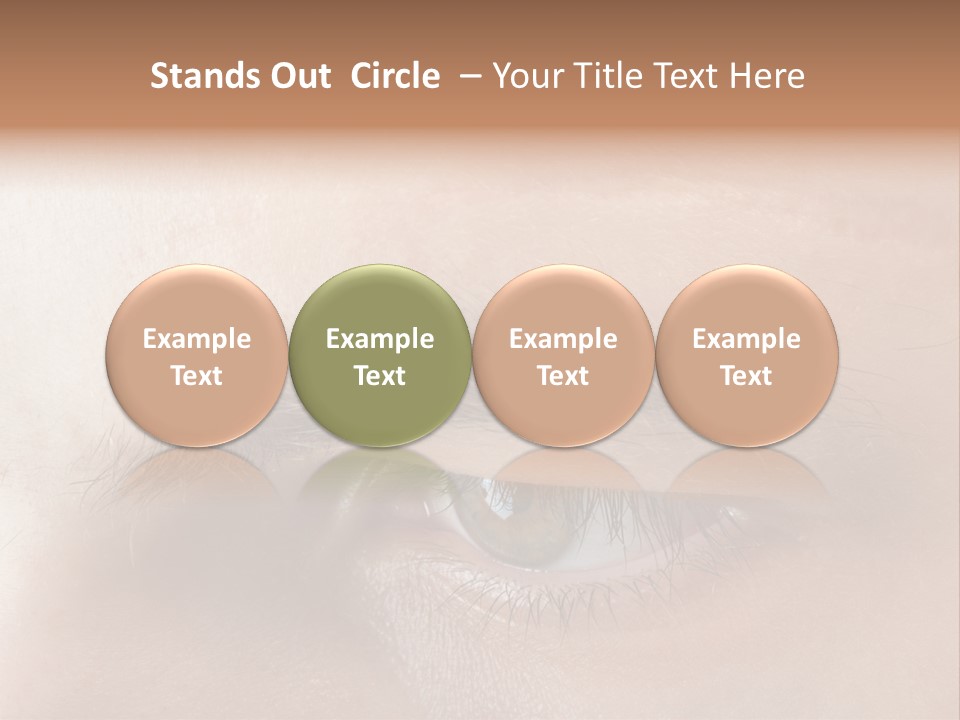 Stands Out Circle – Your Title Text Here

Example Text

Example Text

Example Text

Example Text